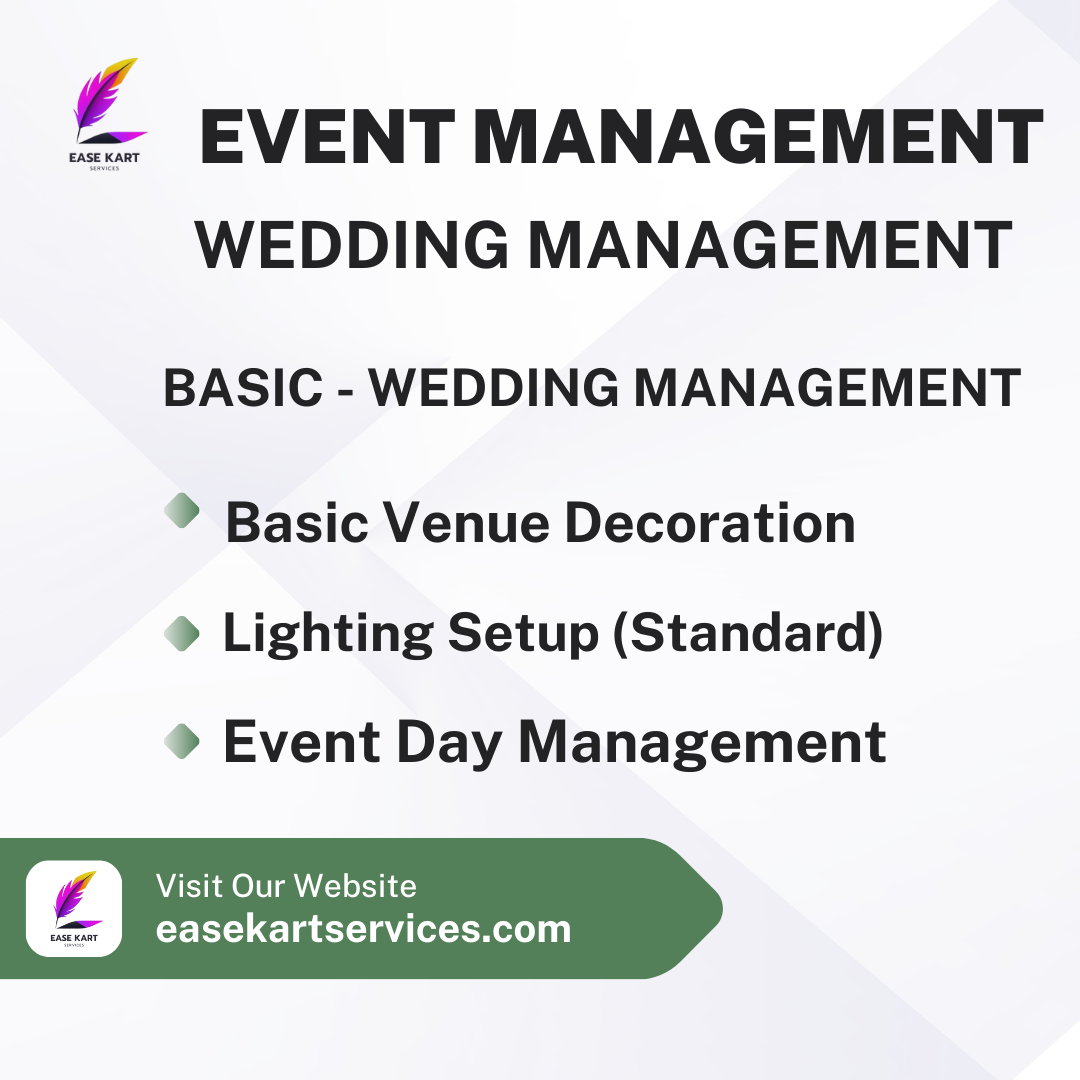 EASE KART
SERVICES

EVENT MANAGEMENT

WEDDING MANAGEMENT

BASIC - WEDDING MANAGEMENT

Basic Venue Decoration

Lighting Setup (Standard)

Event Day Management

EASE KART
SERVICES

Visit Our Website
easekartservices.com